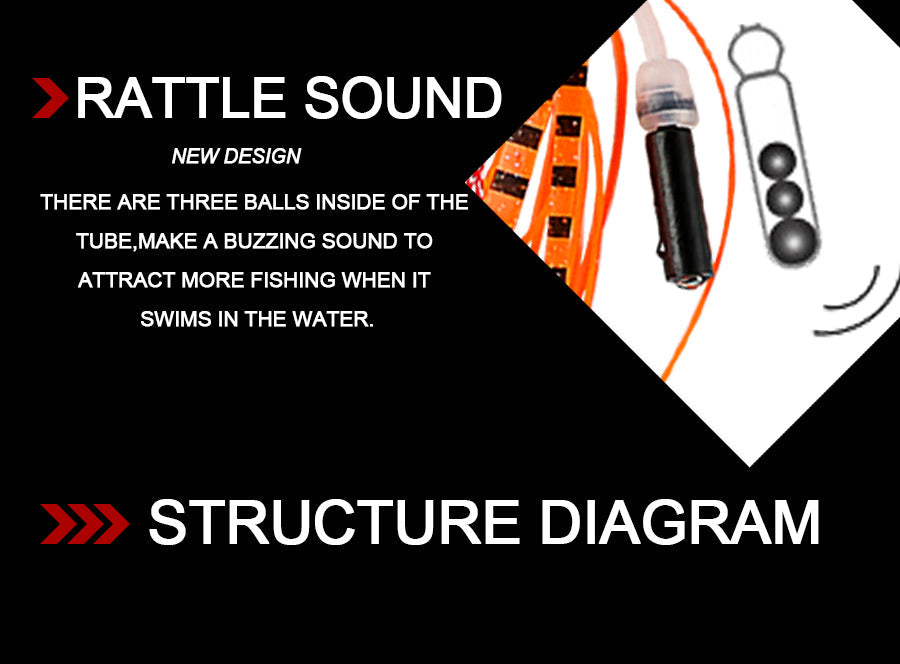 RATTLE SOUND

NEW DESIGN

THERE ARE THREE BALLS INSIDE OF THE TUBE,MAKE A BUZZING SOUND TO ATTRACT MORE FISHING WHEN IT SWIMS IN THE WATER.

STRUCTURE DIAGRAM